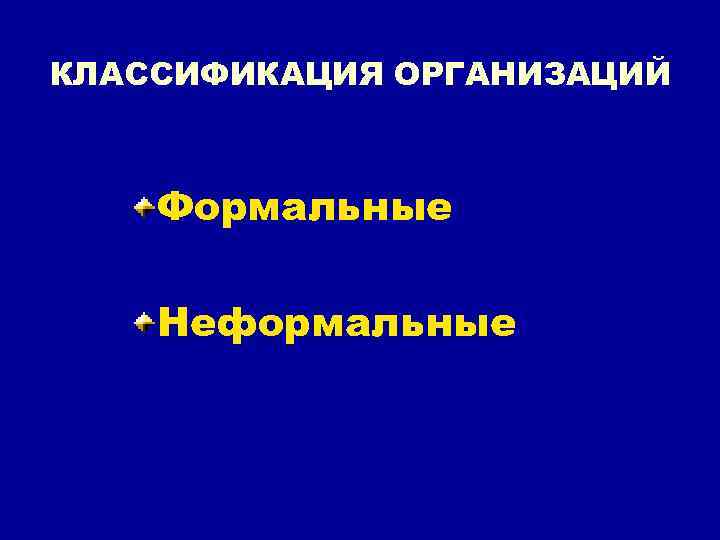 КЛАССИФИКАЦИЯ ОРГАНИЗАЦИЙ

Формальные

Неформальные